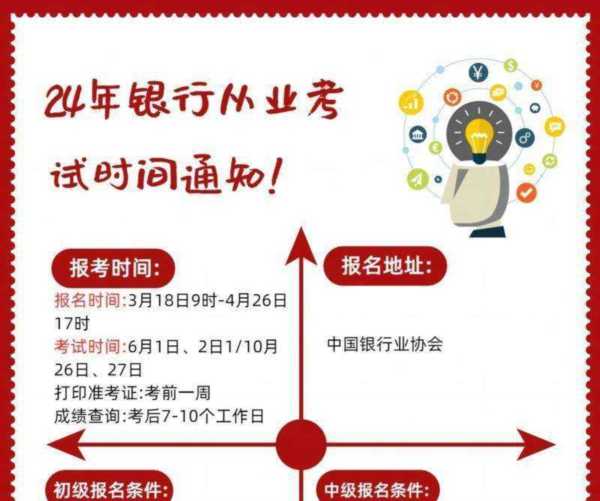 24年银行从业考试时间通知!

报考时间:

报名时间:3月18日9时-4月26日17时

考试时间:6月1日、2日1/10月26日、27日

打印准考证:考前一周

成绩查询:考后7-10个工作日

报名地址:

中国银行业协会

初级报名条件:

中级报名条件: